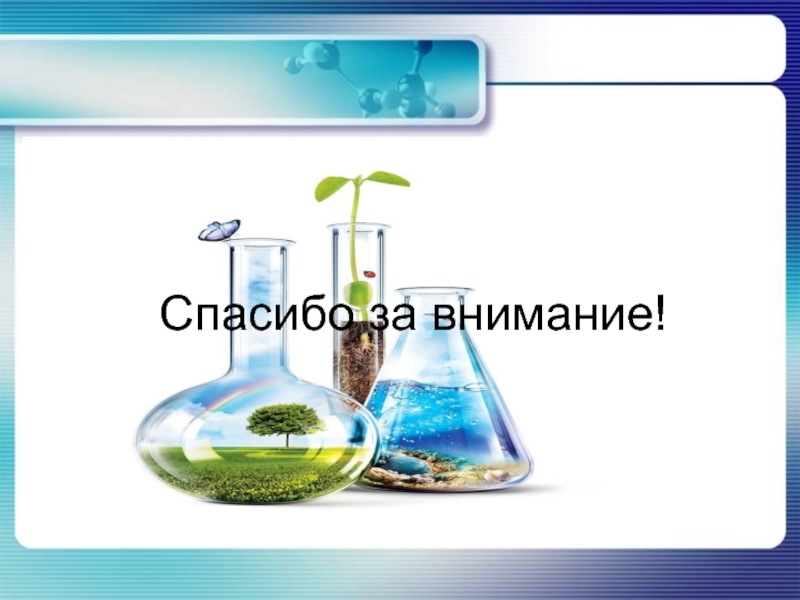 Спасибо за внимание!